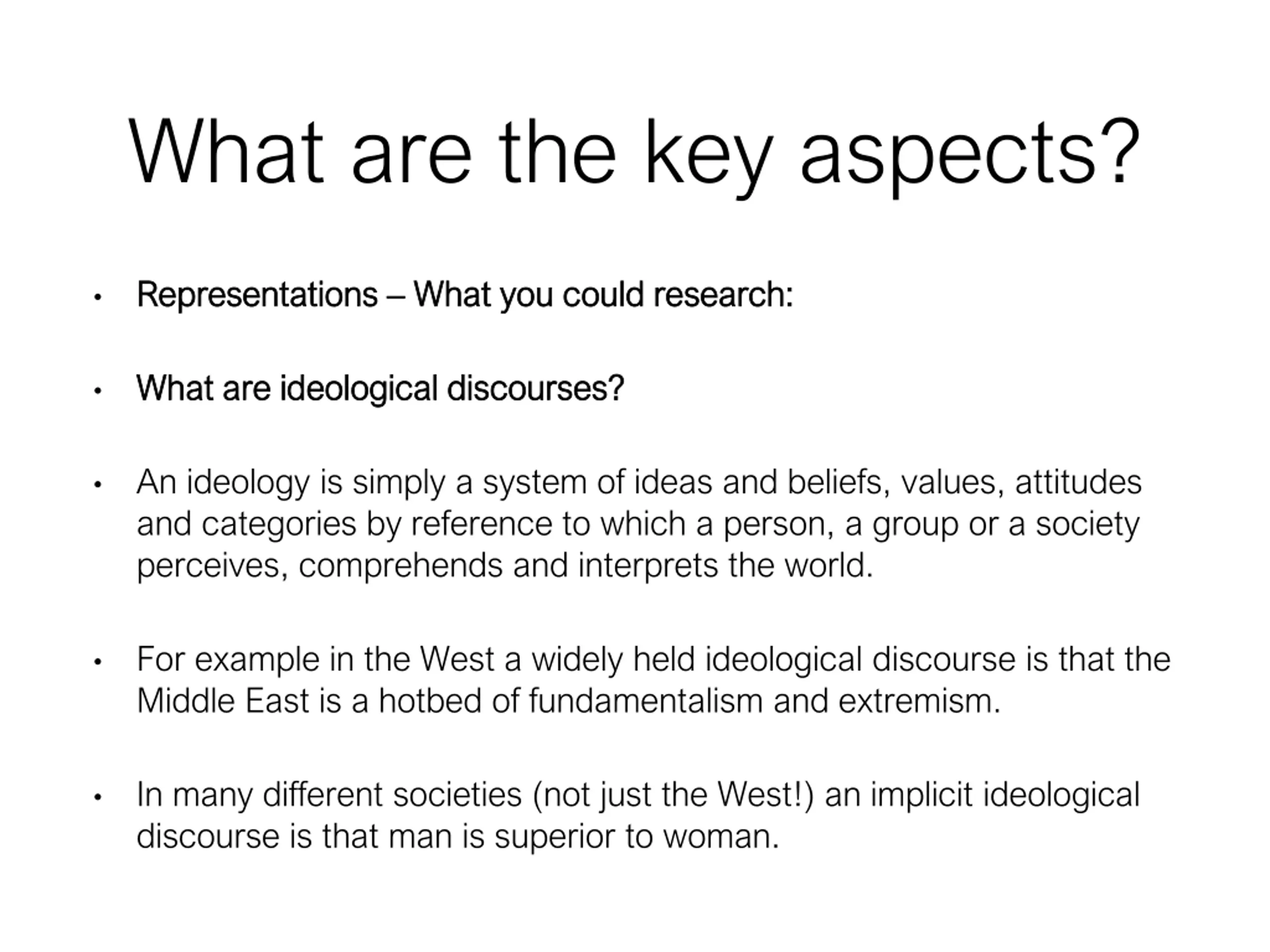 What are the key aspects?

• Representations – What you could research:

• What are ideological discourses?

• An ideology is simply a system of ideas and beliefs, values, attitudes and categories by reference to which a person, a group or a society perceives, comprehends and interprets the world.

• For example in the West a widely held ideological discourse is that the Middle East is a hotbed of fundamentalism and extremism.

• In many different societies (not just the West!) an implicit ideological discourse is that man is superior to woman.